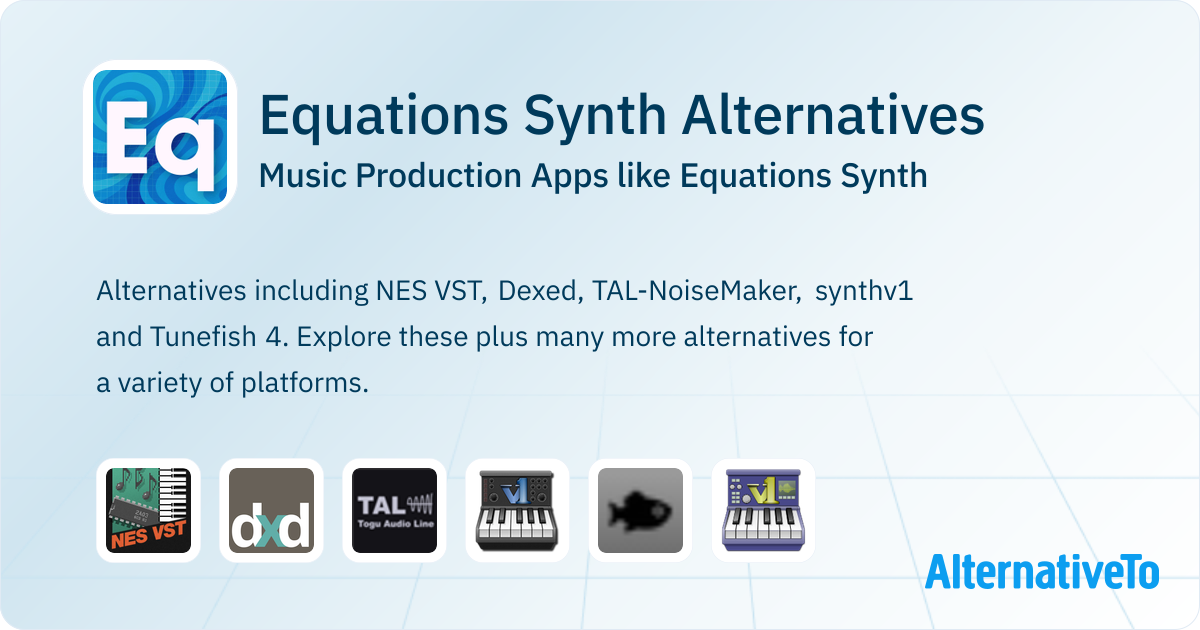 Eq

Equations Synth Alternatives

Music Production Apps like Equations Synth

Alternatives including NES VST, Dexed, TAL-NoiseMaker, synthv1 and Tunefish 4. Explore these plus many more alternatives for a variety of platforms.

NES VST

dxd

TAL
Togu Audio Line

v1

v1

AlternativeTo